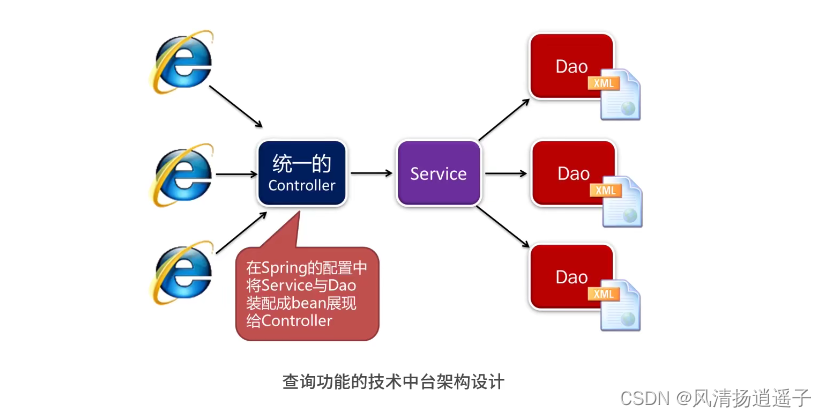 统一的
Controller

Service

Dao
XML

Dao
XML

Dao
XML

在Spring的配置中将Service与Dao装配成bean展现给Controller

查询功能的技术中台架构设计

CSDN @风清扬逍遥子